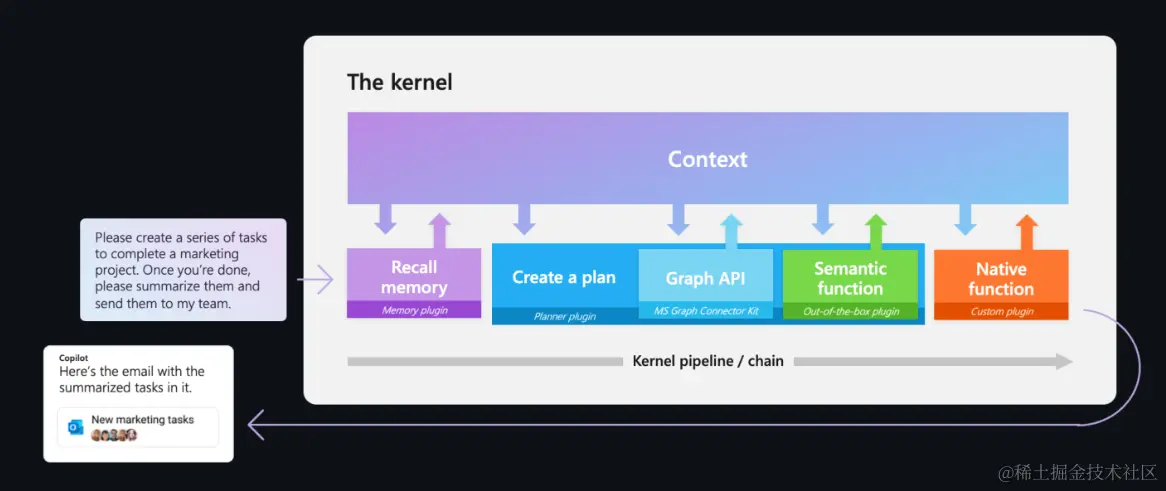 The kernel

Context

Please create a series of tasks to complete a marketing project. Once you're done, please summarize them and send them to my team.

Recall memory
Memory plugin

Create a plan
Planner plugin

Graph API
MS Graph Connector Kit

Semantic function
Out-of-the-box plugin

Native function
Custom plugin

Kernel pipeline / chain

Copilot
Here's the email with the summarized tasks in it.

New marketing tasks

@稀土掘金技术社区